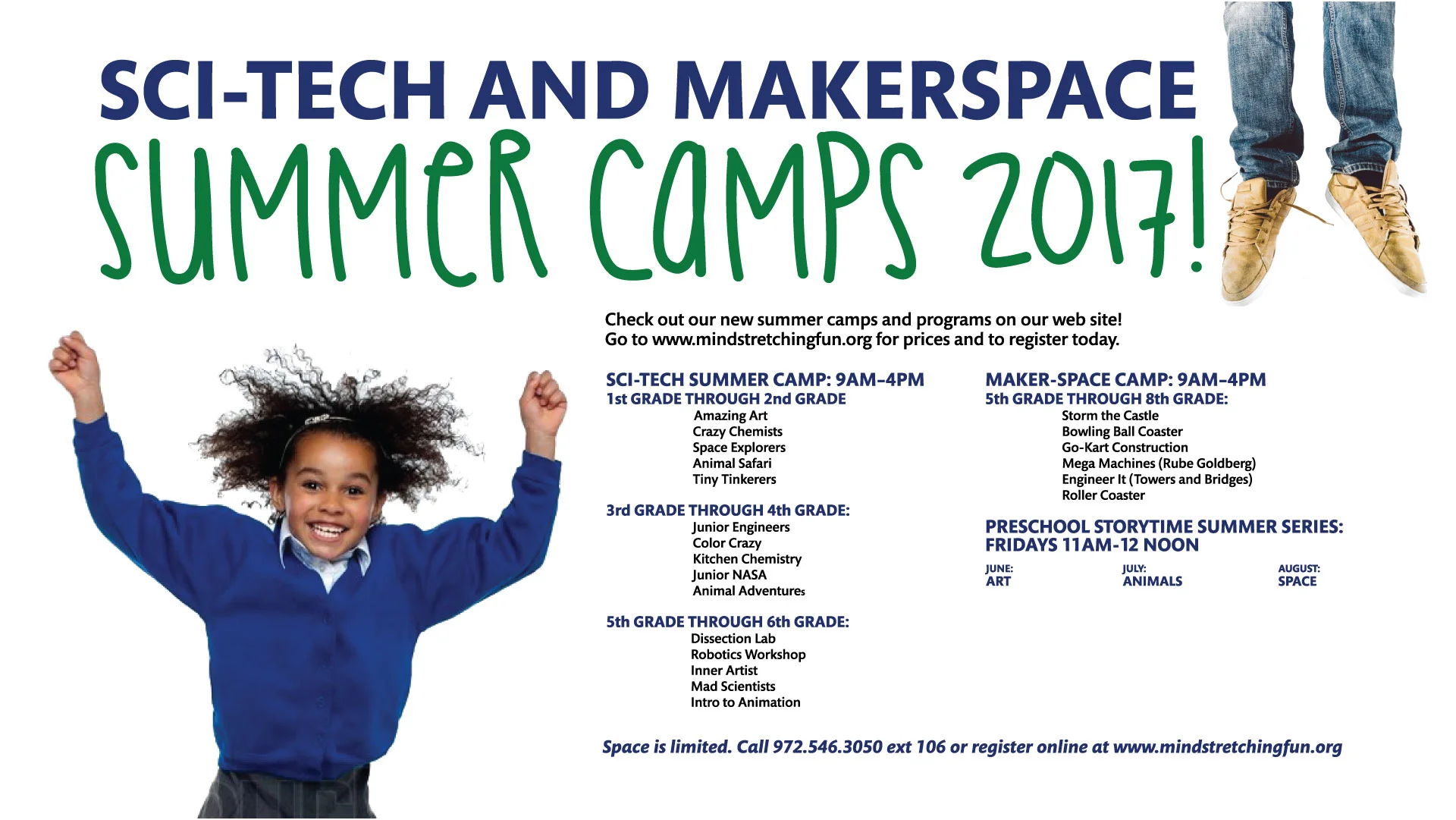 SCI-TECH AND MAKERSPACE

SUMMER CAMPS 2017!

Check out our new summer camps and programs on our web site!
Go to www.mindstretchingfun.org for prices and to register today.

SCI-TECH SUMMER CAMP: 9AM-4PM
1st GRADE THROUGH 2nd GRADE
Amazing Art
Crazy Chemists
Space Explorers
Animal Safari
Tiny Tinkerers

3rd GRADE THROUGH 4th GRADE:
Junior Engineers
Color Crazy
Kitchen Chemistry
Junior NASA
Animal Adventures

5th GRADE THROUGH 6th GRADE:
Dissection Lab
Robotics Workshop
Inner Artist
Mad Scientists
Intro to Animation

MAKER-SPACE CAMP: 9AM-4PM
5th GRADE THROUGH 8th GRADE:
Storm the Castle
Bowling Ball Coaster
Go-Kart Construction
Mega Machines (Rube Goldberg)
Engineer It (Towers and Bridges)
Roller Coaster

PRESCHOOL STORYTIME SUMMER SERIES:
FRIDAYS 11AM-12 NOON

JUNE:
ART

JULY:
ANIMALS

AUGUST:
SPACE

Space is limited. Call 972.546.3050 ext 106 or register online at www.mindstretchingfun.org